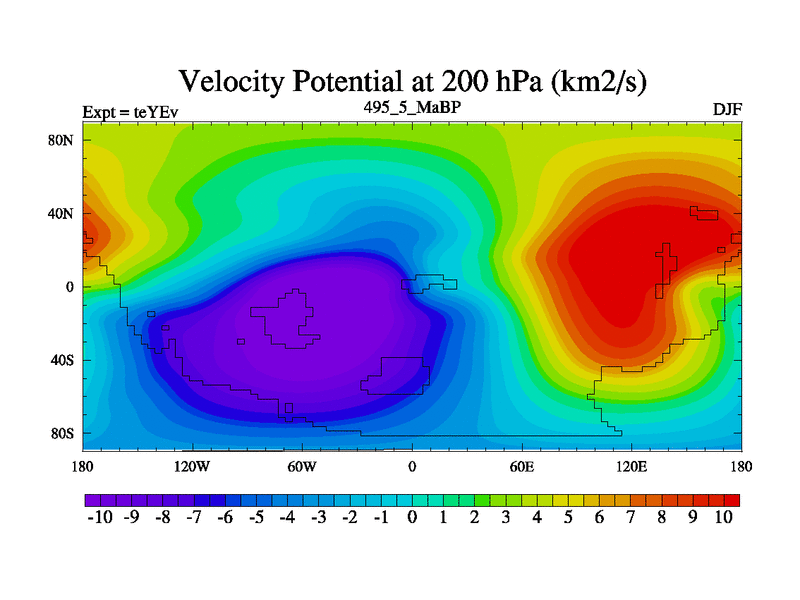 Velocity Potential at 200 hPa (km2/s)

Expt = teYEv

495_5_MaBP

DJF

80N
40N
0
40S
80S

180
120W
60W
0
60E
120E
180

-10 -9 -8 -7 -6 -5 -4 -3 -2 -1 0 1 2 3 4 5 6 7 8 9 10